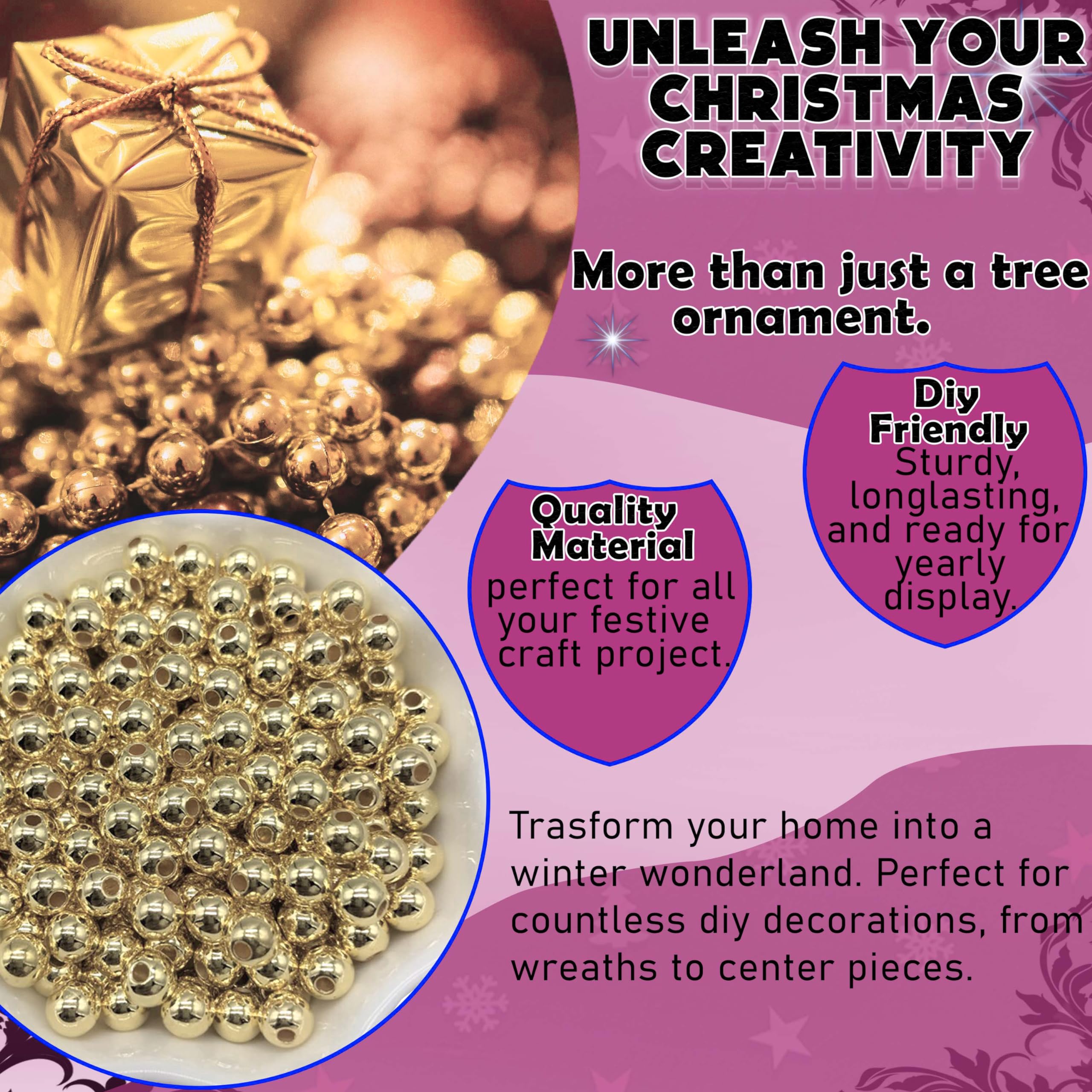 UNLEASH YOUR CHRISTMAS CREATIVITY

More than just a tree ornament.

Quality Material
perfect for all your festive craft project.

Diy Friendly
Sturdy, longlasting, and ready for yearly display.

Trasform your home into a winter wonderland. Perfect for countless diy decorations, from wreaths to center pieces.